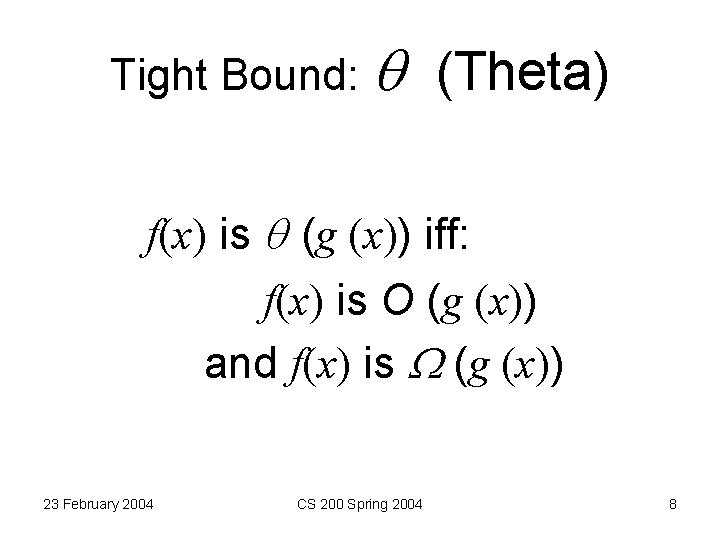 Tight Bound: $\theta$ (Theta)

$f(x)$ is $\theta$ $(g(x))$ iff:

$f(x)$ is O $(g(x))$

and $f(x)$ is $\Omega$ $(g(x))$

23 February 2004

CS 200 Spring 2004

8